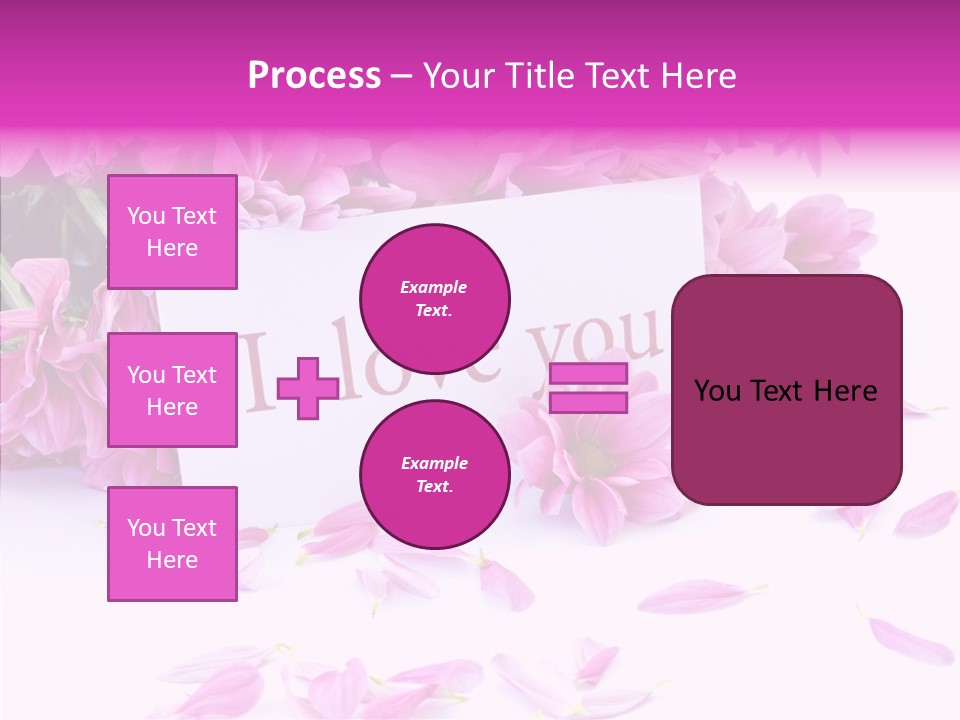 Process – Your Title Text Here

You Text Here

You Text Here

You Text Here

I love you

Example Text.

Example Text.

You Text Here